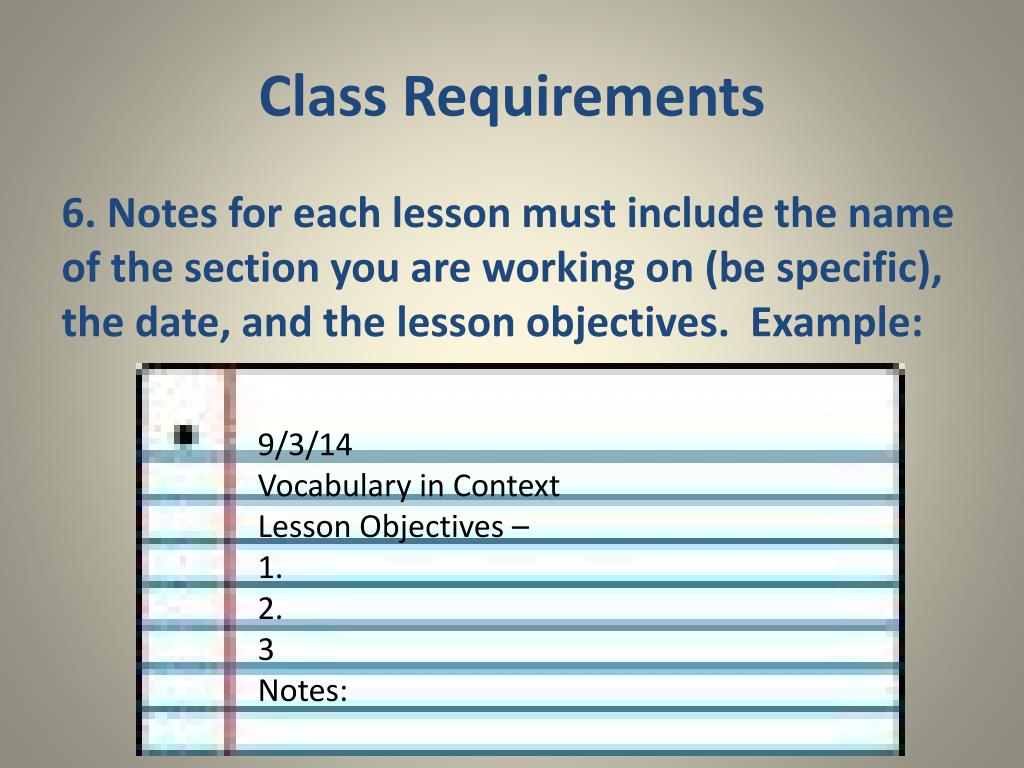 Class Requirements

6. Notes for each lesson must include the name of the section you are working on (be specific), the date, and the lesson objectives. Example:

9/3/14
Vocabulary in Context
Lesson Objectives –
1.
2.
3
Notes: